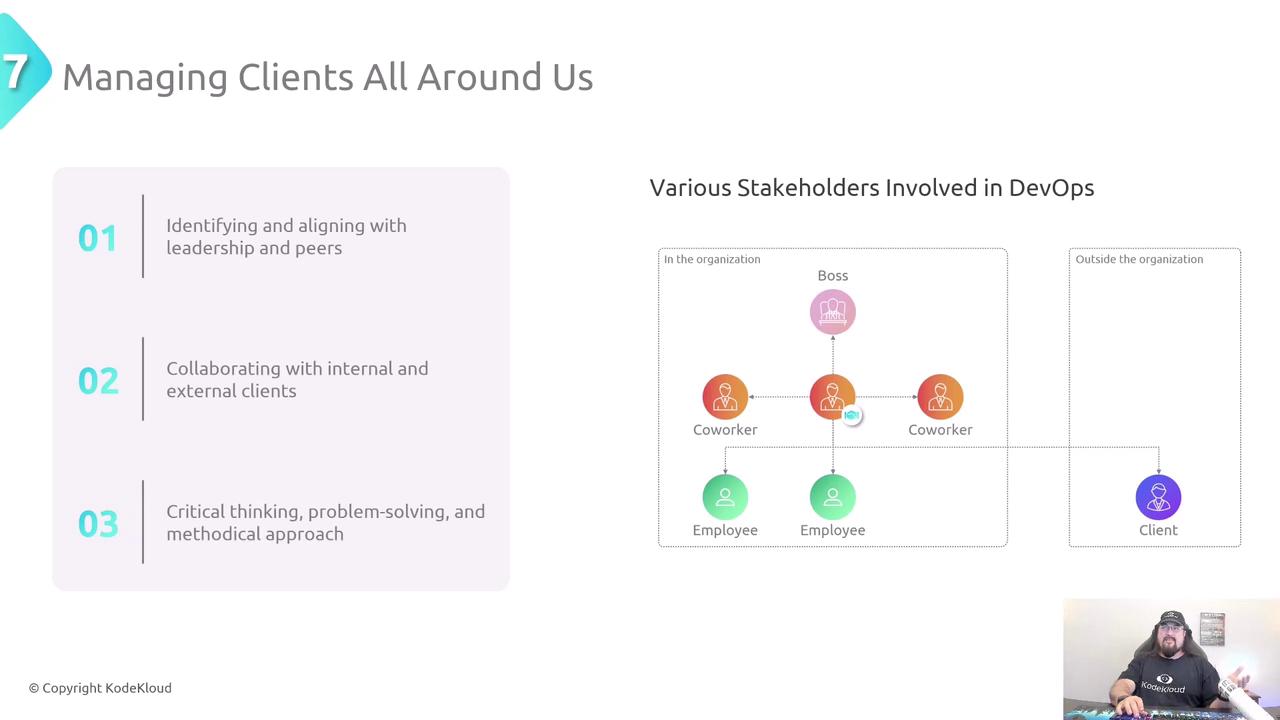 7 Managing Clients All Around Us

01 Identifying and aligning with leadership and peers

02 Collaborating with internal and external clients

03 Critical thinking, problem-solving, and methodical approach

Various Stakeholders Involved in DevOps

In the organization

Boss

Coworker

Coworker

Employee

Employee

Outside the organization

Client

© Copyright KodeKloud

KodeKloud